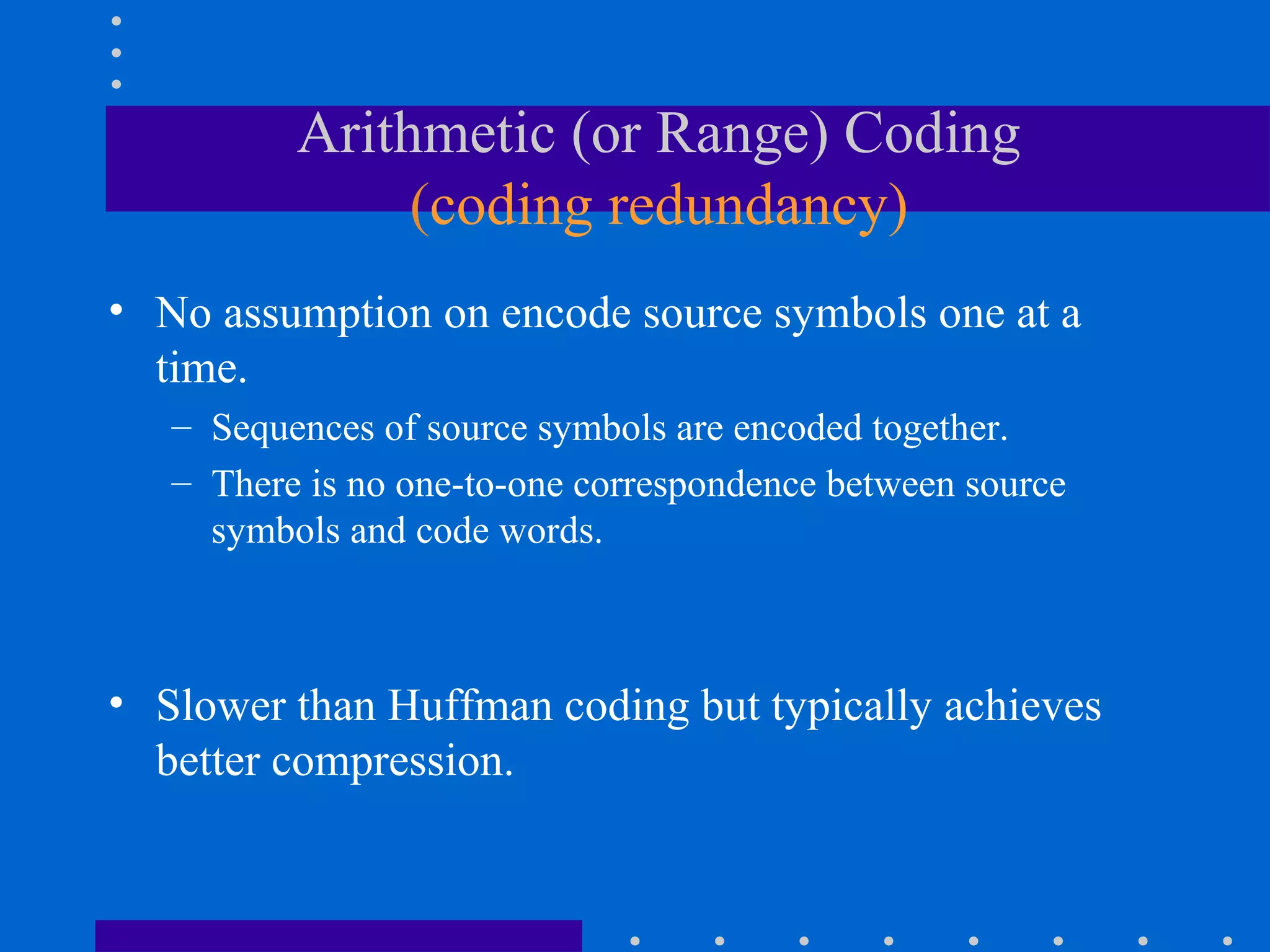 Arithmetic (or Range) Coding
(coding redundancy)

• No assumption on encode source symbols one at a time.
– Sequences of source symbols are encoded together.
– There is no one-to-one correspondence between source symbols and code words.

• Slower than Huffman coding but typically achieves better compression.